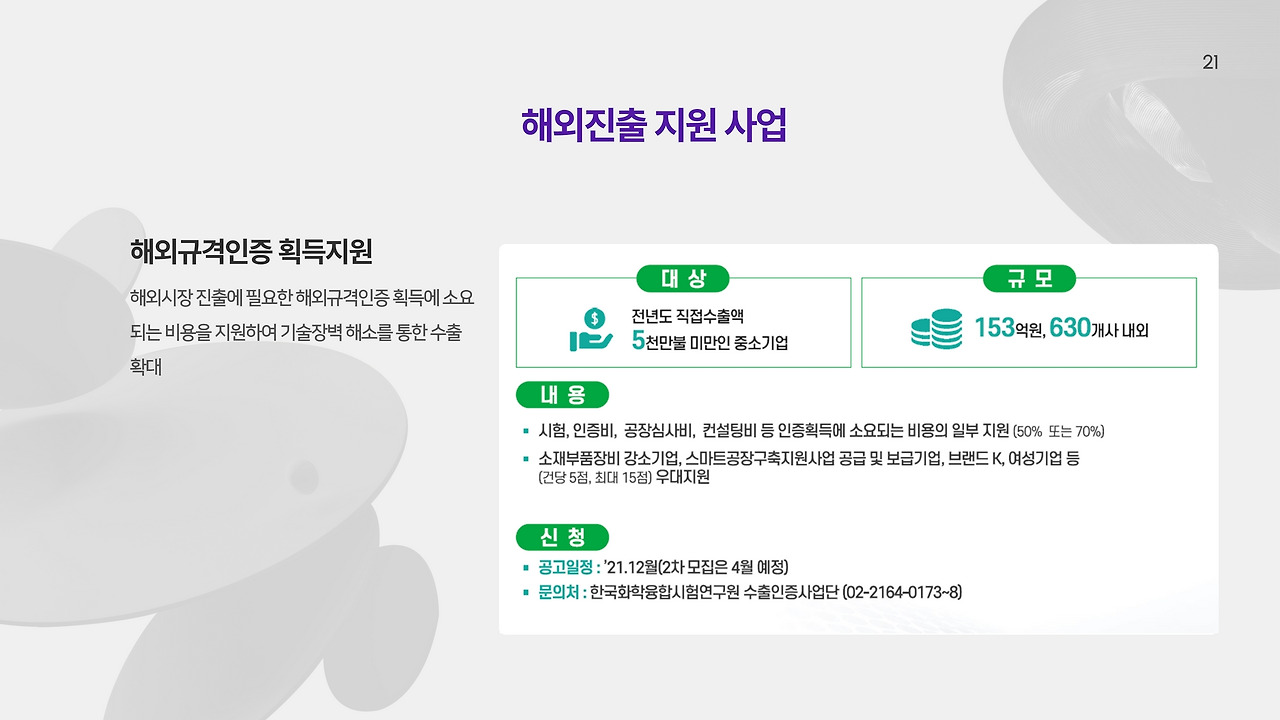 21

해외진출 지원 사업

해외규격인증 획득지원

해외시장 진출에 필요한 해외규격인증 획득에 소요되는 비용을 지원하여 기술장벽 해소를 통한 수출 확대

대 상

전년도 직접수출액
5천만불 미만인 중소기업

규 모

153억원, 630개사 내외

내 용

▪ 시험, 인증비, 공장심사비, 컨설팅비 등 인증획득에 소요되는 비용의 일부 지원 (50% 또는 70%)
▪ 소재부품장비 강소기업, 스마트공장구축지원사업 공급 및 보급기업, 브랜드 K, 여성기업 등 (건당 5점, 최대 15점) 우대지원

신 청

▪ 공고일정 : '21.12월(2차 모집은 4월 예정)
▪ 문의처 : 한국화학융합시험연구원 수출인증사업단 (02-2164-0173~8)